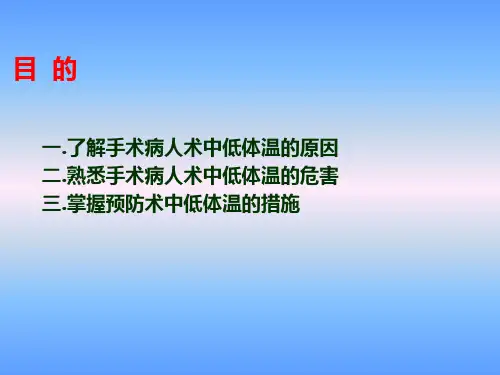 目 的

一.了解手术病人术中低体温的原因
二.熟悉手术病人术中低体温的危害
三.掌握预防术中低体温的措施